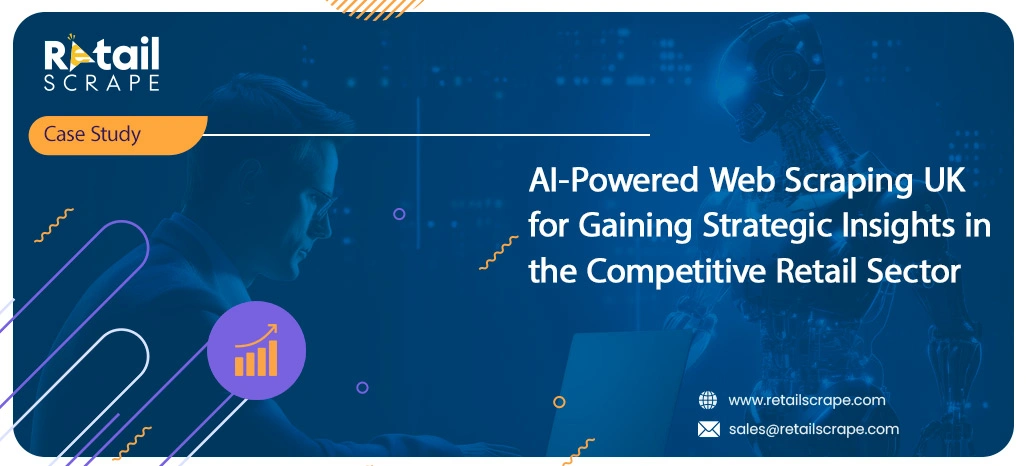 Retail SCRAPE

Case Study

AI-Powered Web Scraping UK for Gaining Strategic Insights in the Competitive Retail Sector

www.retailscrape.com

sales@retailscrape.com